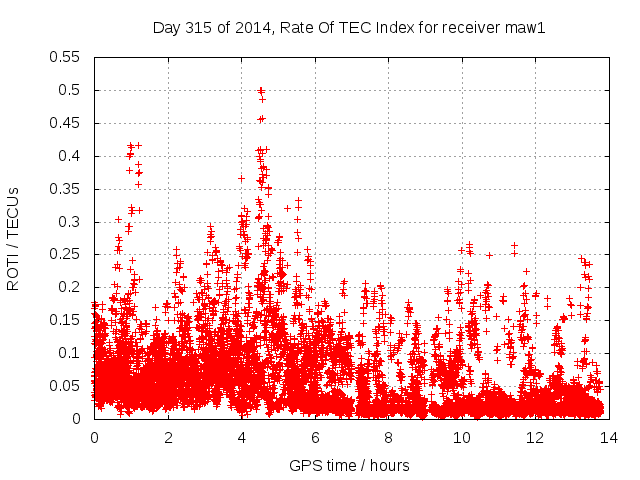 Day 315 of 2014, Rate Of TEC Index for receiver maw1

ROTI / TECUs

0.55
0.5
0.45
0.4
0.35
0.3
0.25
0.2
0.15
0.1
0.05
0

0
2
4
6
8
10
12
14

GPS time / hours